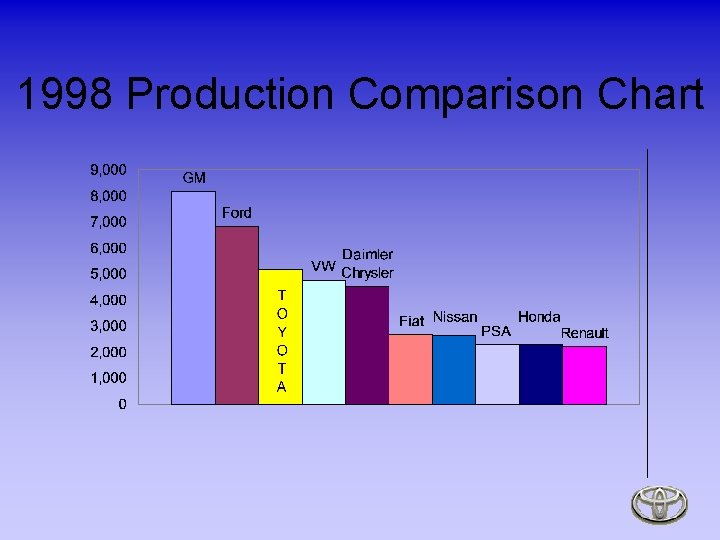 1998 Production Comparison Chart

9,000
8,000
7,000
6,000
5,000
4,000
3,000
2,000
1,000
0

GM
Ford
TOYOTA
VW
Daimler Chrysler
Fiat
Nissan
PSA
Honda
Renault